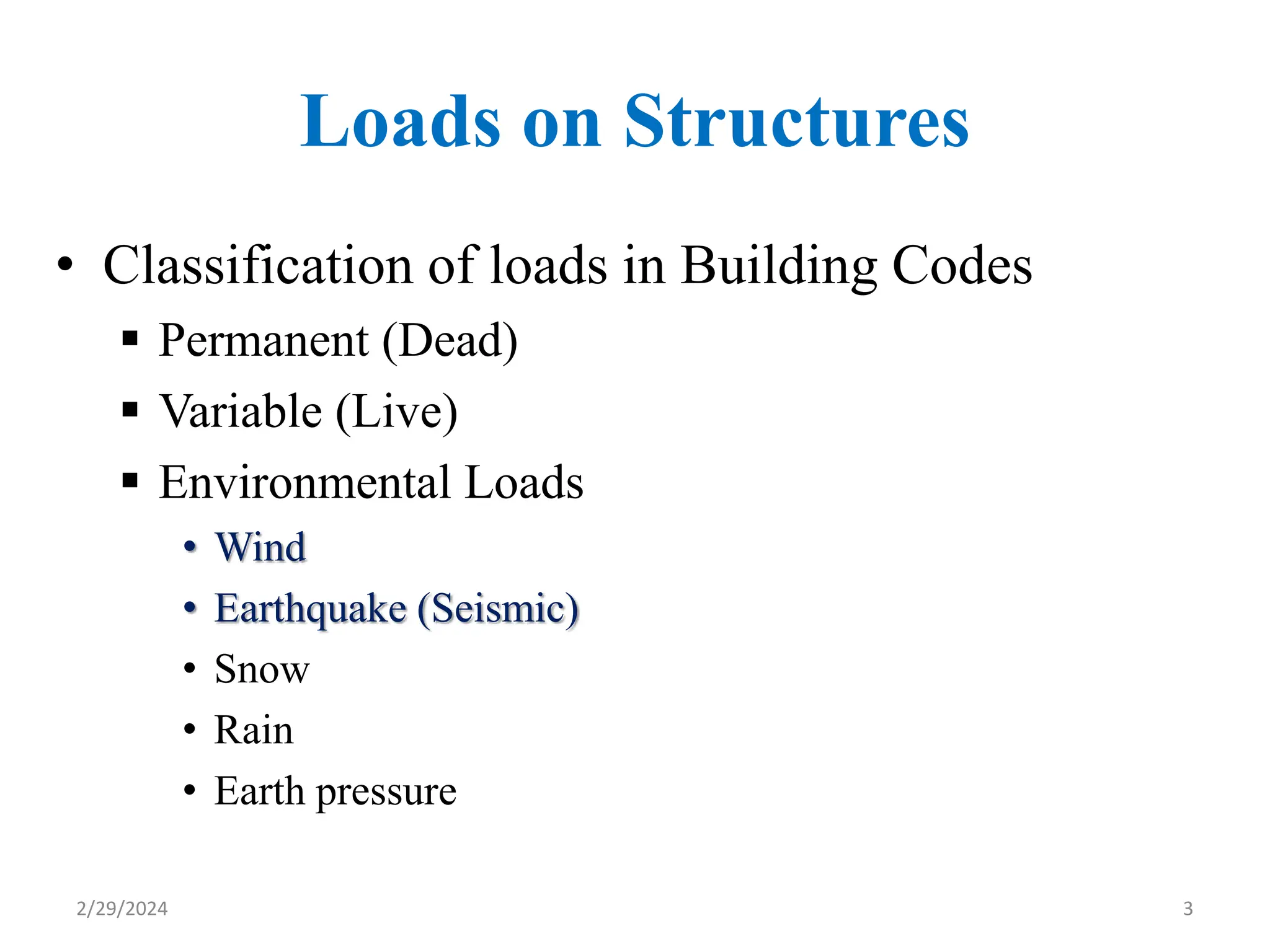 Loads on Structures

• Classification of loads in Building Codes
▪ Permanent (Dead)
▪ Variable (Live)
▪ Environmental Loads
• Wind
• Earthquake (Seismic)
• Snow
• Rain
• Earth pressure

2/29/2024

3